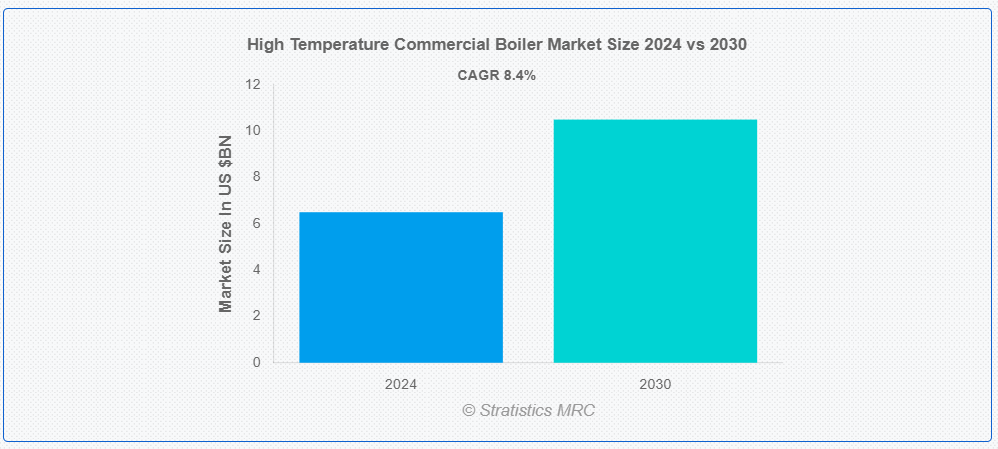 High Temperature Commercial Boiler Market Size 2024 vs 2030

CAGR 8.4%

Market Size In US $BN

12
10
8
6
4
2
0

2024
2030

© Stratistics MRC